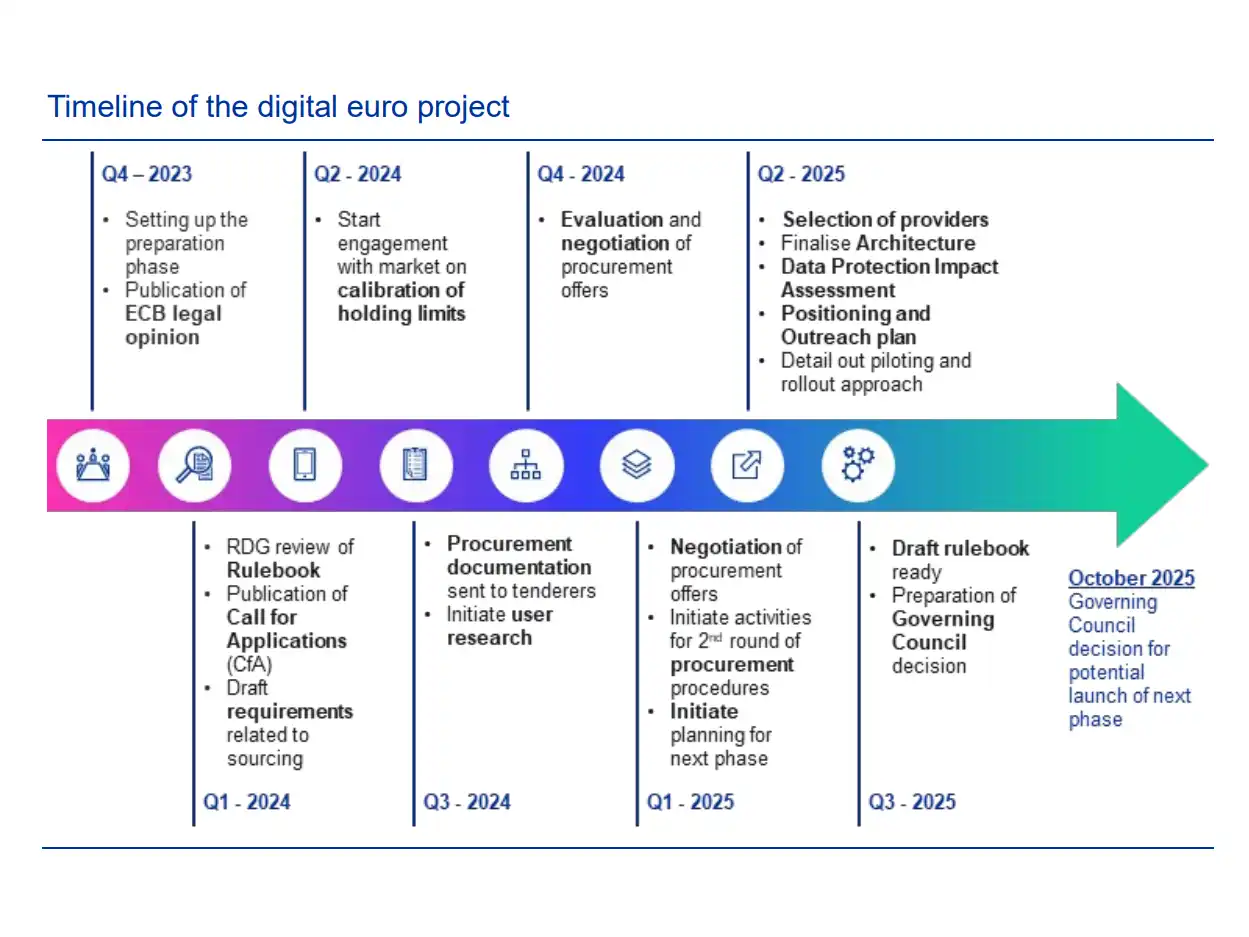 Timeline of the digital euro project

Q4 – 2023
• Setting up the preparation phase
• Publication of ECB legal opinion

Q2 - 2024
• Start engagement with market on calibration of holding limits

Q4 - 2024
• Evaluation and negotiation of procurement offers

Q2 - 2025
• Selection of providers
• Finalise Architecture
• Data Protection Impact Assessment
• Positioning and Outreach plan
• Detail out piloting and rollout approach

• RDG review of Rulebook
• Publication of Call for Applications (CfA)
• Draft requirements related to sourcing

Q1 - 2024

• Procurement documentation sent to tenderers
• Initiate user research

Q3 - 2024

• Negotiation of procurement offers
• Initiate activities for 2$^{nd}$ round of procurement procedures
• Initiate planning for next phase

Q1 - 2025

• Draft rulebook ready
• Preparation of Governing Council decision

Q3 - 2025

October 2025
Governing Council decision for potential launch of next phase